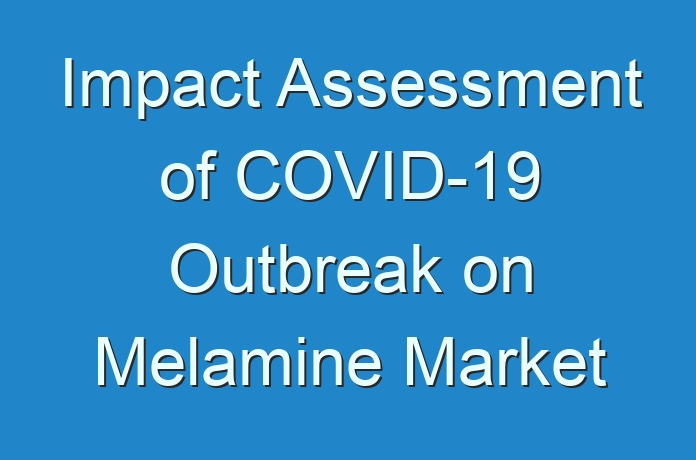 Impact Assessment of COVID-19 Outbreak on Melamine Market